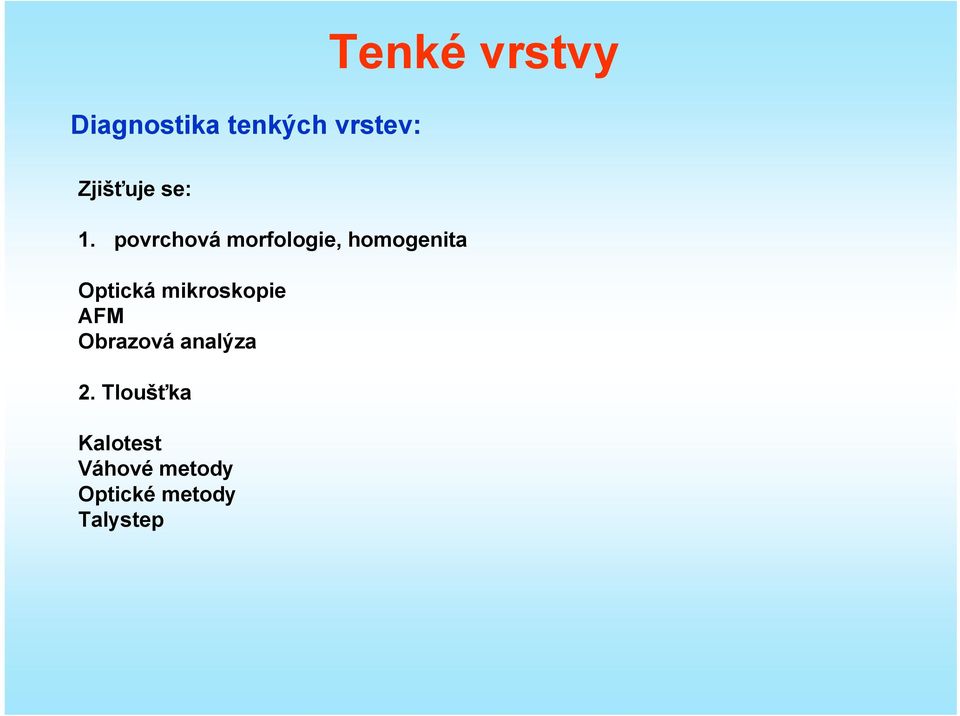 Tenké vrstvy

Diagnostika tenkých vrstev:

Zjišťuje se:

1. povrchová morfologie, homogenita

Optická mikroskopie
AFM
Obrazová analýza

2. Tloušťka

Kalotest
Váhové metody
Optické metody
Talystep